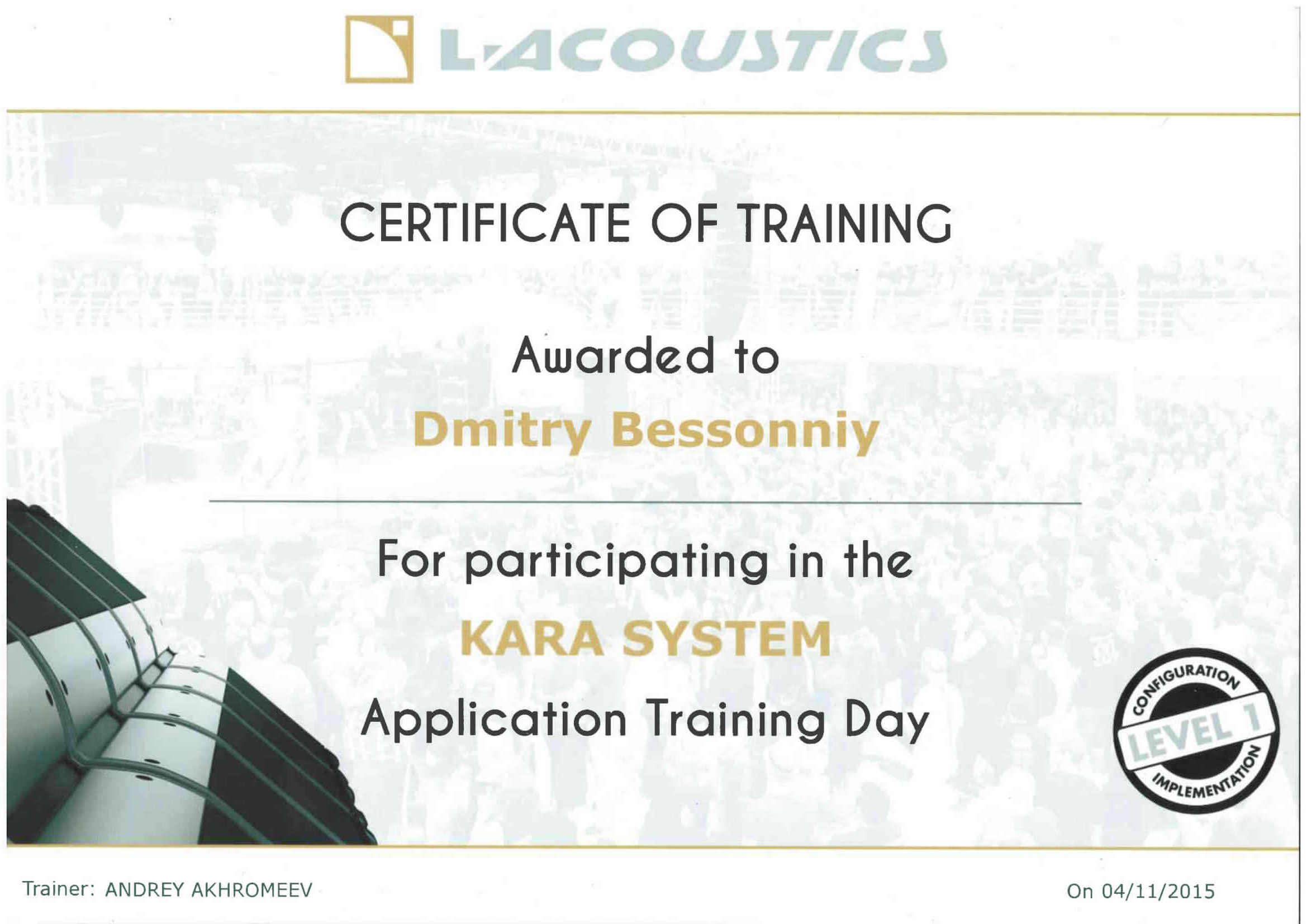 L-ACOUSTICS

CERTIFICATE OF TRAINING

Awarded to

Dmitry Bessonniy

For participating in the

KARA SYSTEM

Application Training Day

CONFIGURATION
LEVEL 1
IMPLEMENTATION

Trainer: ANDREY AKHROMEEV

On 04/11/2015